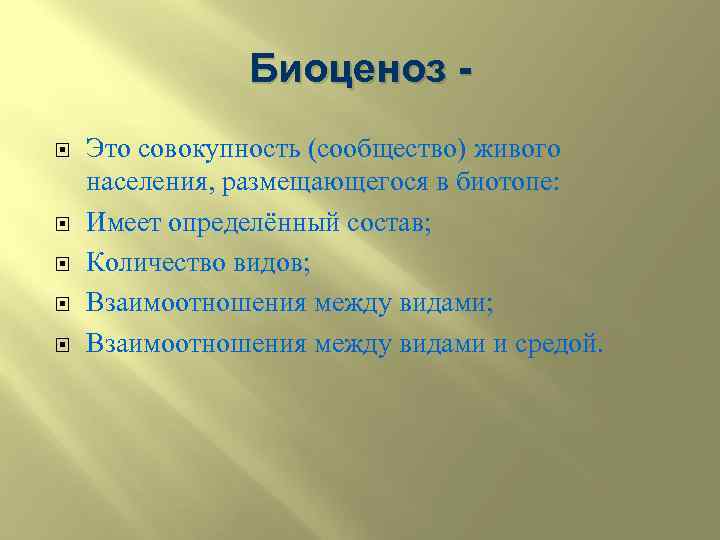 Биоценоз -

Это совокупность (сообщество) живого населения, размещающегося в биотопе:

Имеет определённый состав;

Количество видов;

Взаимоотношения между видами;

Взаимоотношения между видами и средой.